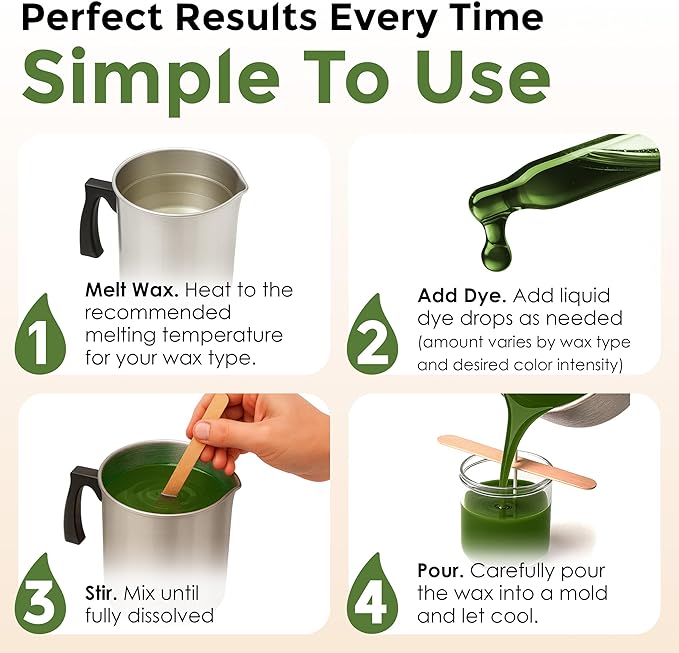 Perfect Results Every Time
Simple To Use

1
Melt Wax. Heat to the recommended melting temperature for your wax type.

2
Add Dye. Add liquid dye drops as needed (amount varies by wax type and desired color intensity)

3
Stir. Mix until fully dissolved

4
Pour. Carefully pour the wax into a mold and let cool.